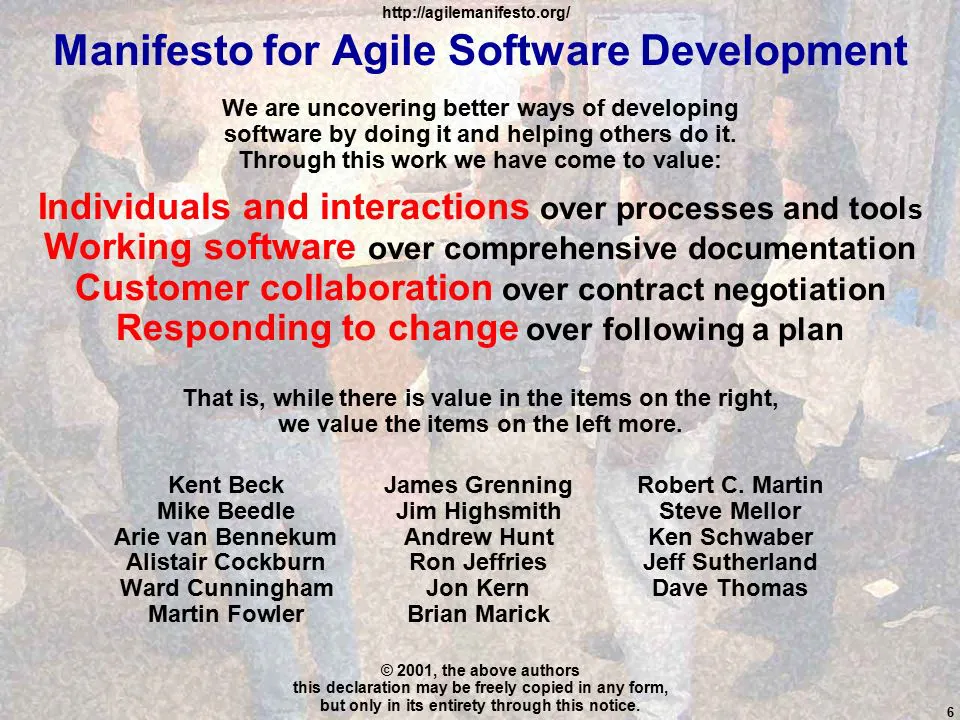 http://agilemanifesto.org/

Manifesto for Agile Software Development

We are uncovering better ways of developing software by doing it and helping others do it. Through this work we have come to value:

Individuals and interactions over processes and tools
Working software over comprehensive documentation
Customer collaboration over contract negotiation
Responding to change over following a plan

That is, while there is value in the items on the right, we value the items on the left more.

Kent Beck
Mike Beedle
Arie van Bennekum
Alistair Cockburn
Ward Cunningham
Martin Fowler

James Grenning
Jim Highsmith
Andrew Hunt
Ron Jeffries
Jon Kern
Brian Marick

Robert C. Martin
Steve Mellor
Ken Schwaber
Jeff Sutherland
Dave Thomas

© 2001, the above authors
this declaration may be freely copied in any form,
but only in its entirety through this notice.

6